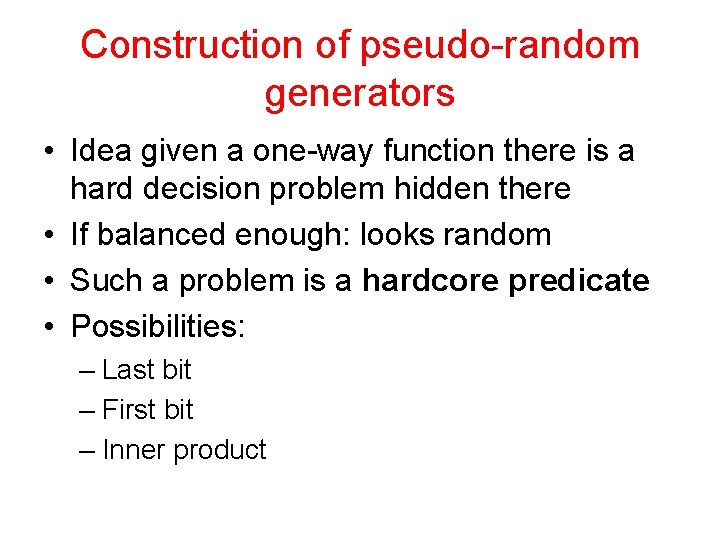 Construction of pseudo-random generators

• Idea given a one-way function there is a hard decision problem hidden there
• If balanced enough: looks random
• Such a problem is a hardcore predicate
• Possibilities:
– Last bit
– First bit
– Inner product